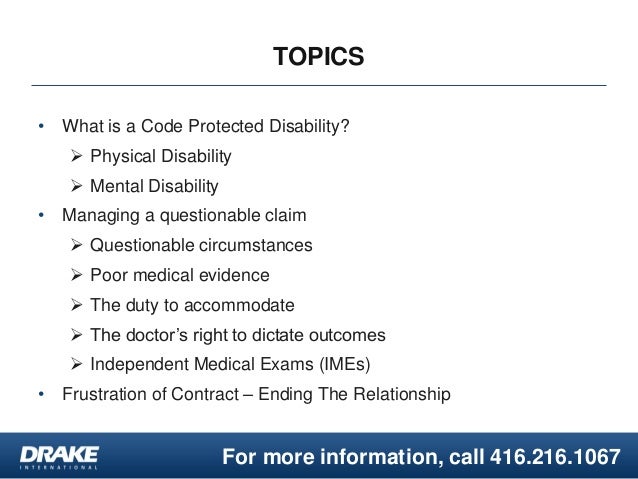 TOPICS

• What is a Code Protected Disability?
  ➢ Physical Disability
  ➢ Mental Disability
• Managing a questionable claim
  ➢ Questionable circumstances
  ➢ Poor medical evidence
  ➢ The duty to accommodate
  ➢ The doctor's right to dictate outcomes
  ➢ Independent Medical Exams (IMEs)
• Frustration of Contract – Ending The Relationship

DRAKE INTERNATIONAL

For more information, call 416.216.1067